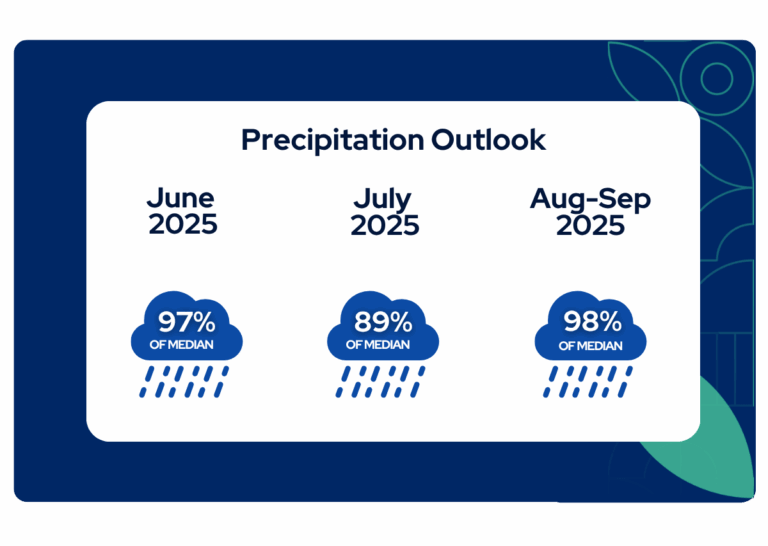 Precipitation Outlook

June 2025

97%
OF MEDIAN

July 2025

89%
OF MEDIAN

Aug-Sep 2025

98%
OF MEDIAN